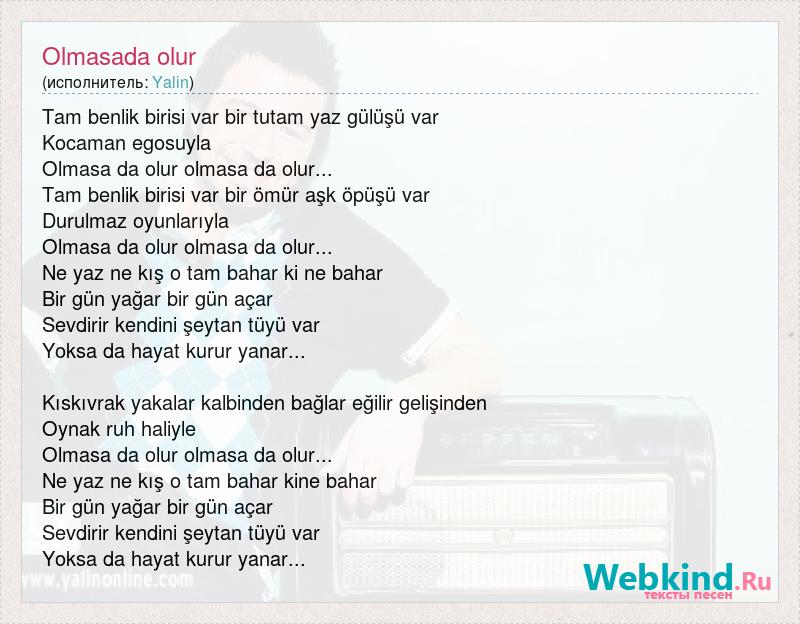 Olmasada olur
(исполнитель: Yalin)

Tam benlik birisi var bir tutam yaz gülüşü var
Kocaman egosuyla
Olmasa da olur olmasa da olur...
Tam benlik birisi var bir ömür aşk öpüşü var
Durulmaz oyunlarıyla
Olmasa da olur olmasa da olur...
Ne yaz ne kış o tam bahar ki ne bahar
Bir gün yağar bir gün açar
Sevdirir kendini şeytan tüyü var
Yoksa da hayat kurur yanar...

Kıskıvrak yakalar kalbinden bağlar eğilir gelişinden
Oynak ruh haliyle
Olmasa da olur olmasa da olur...
Ne yaz ne kış o tam bahar kine bahar
Bir gün yağar bir gün açar
Sevdirir kendini şeytan tüyü var
Yoksa da hayat kurur yanar...

www.yalinonline.com

Webkind.Ru
тексты песен